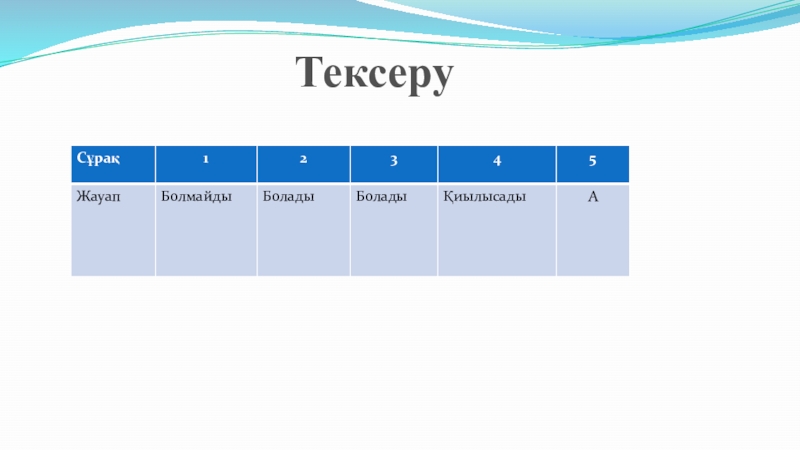 Тексеру

| Сұрақ | 1 | 2 | 3 | 4 | 5 |
|---|---|---|---|---|---|
| Жауап | Болмайды | Болады | Болады | Қиылысады | А |